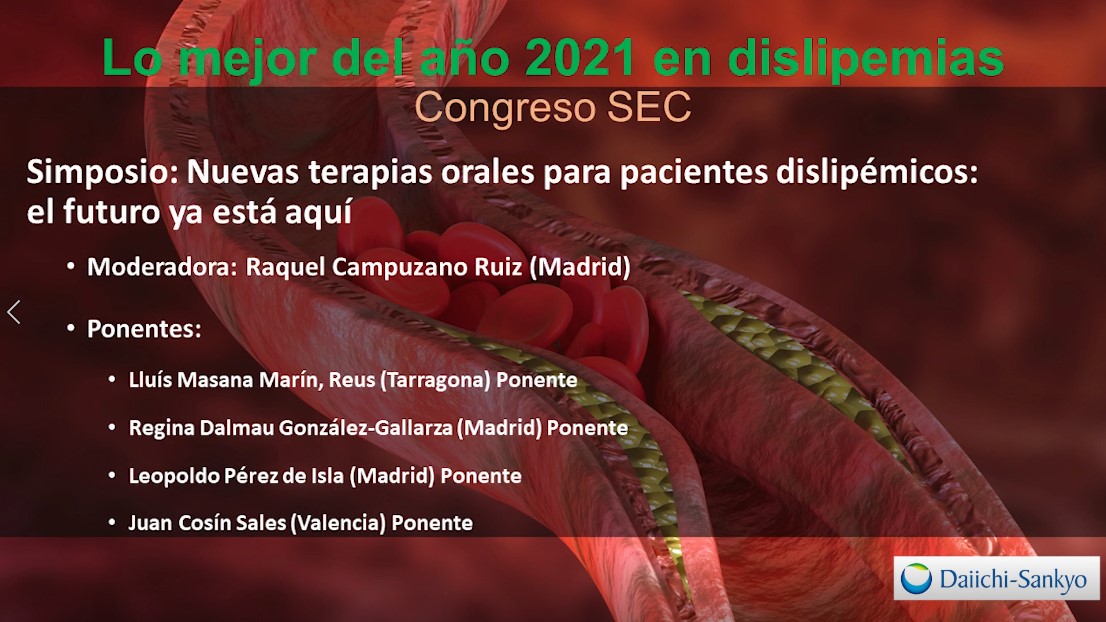 Lo mejor del año 2021 en dislipemias
Congreso SEC

Simposio: Nuevas terapias orales para pacientes dislipémicos: el futuro ya está aquí

• Moderadora: Raquel Campuzano Ruiz (Madrid)

• Ponentes:

• Lluís Masana Marín, Reus (Tarragona) Ponente

• Regina Dalmau González-Gallarza (Madrid) Ponente

• Leopoldo Pérez de Isla (Madrid) Ponente

• Juan Cosín Sales (Valencia) Ponente

Daiichi-Sankyo